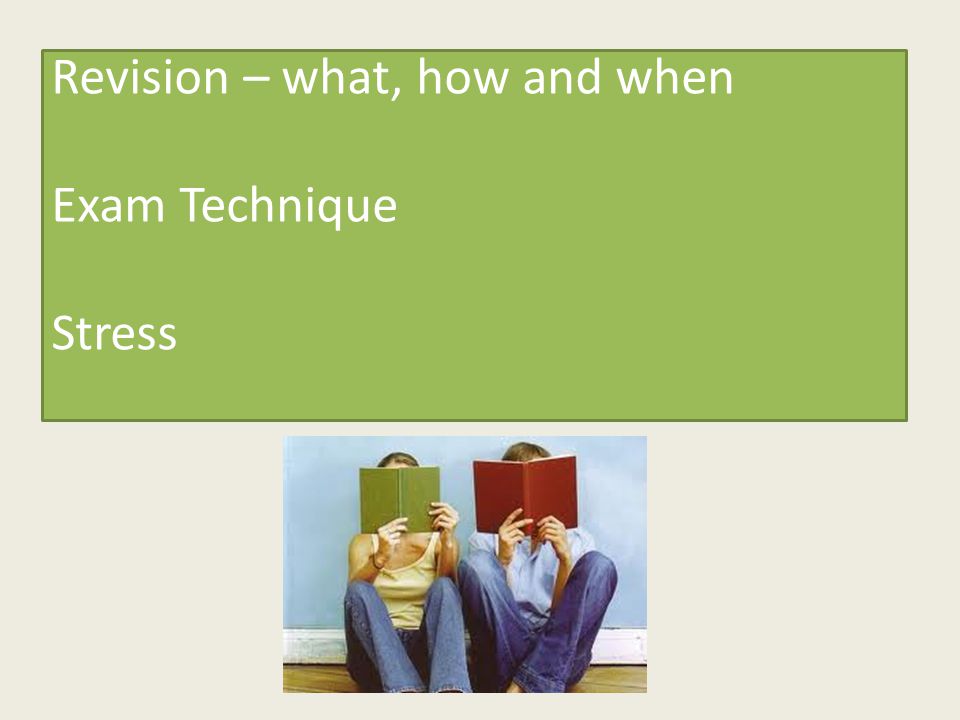 Revision – what, how and when

Exam Technique

Stress